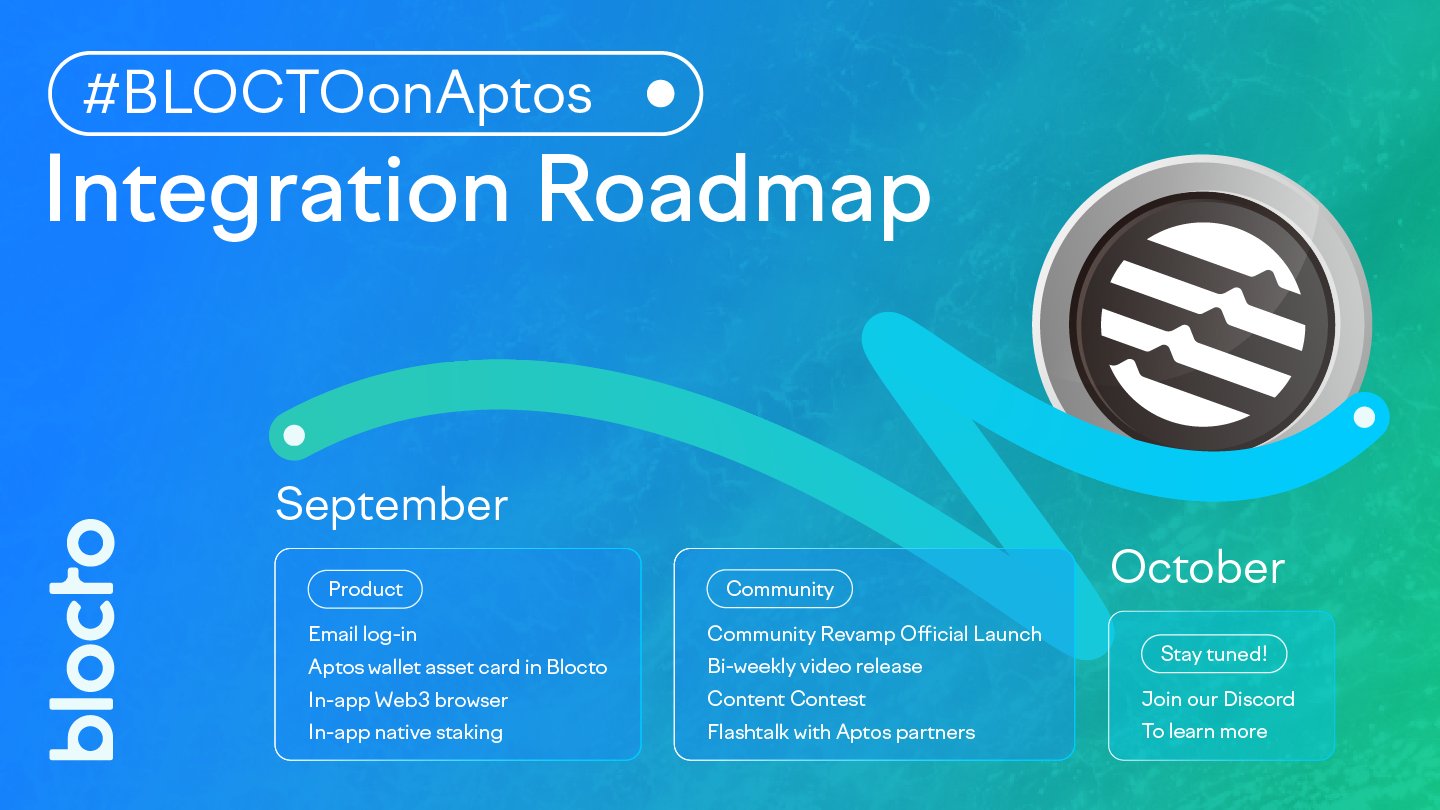 #BLOCTOonAptos

Integration Roadmap

blocto

September

Product

Email log-in
Aptos wallet asset card in Blocto
In-app Web3 browser
In-app native staking

Community

Community Revamp Official Launch
Bi-weekly video release
Content Contest
Flashtalk with Aptos partners

October

Stay tuned!

Join our Discord
To learn more